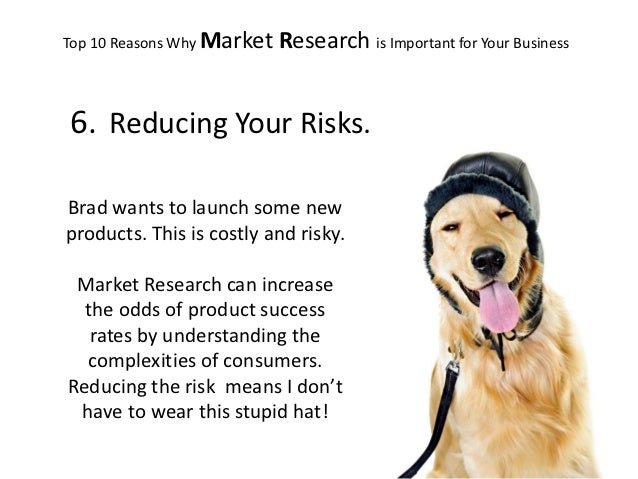 Top 10 Reasons Why Market Research is Important for Your Business

6. Reducing Your Risks.

Brad wants to launch some new products. This is costly and risky.

Market Research can increase the odds of product success rates by understanding the complexities of consumers. Reducing the risk means I don't have to wear this stupid hat!